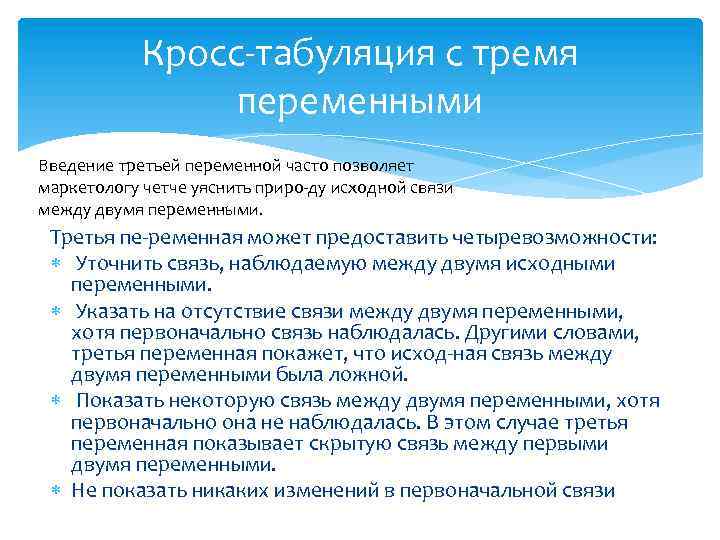 Кросс-табуляция с тремя переменными

Введение третьей переменной часто позволяет маркетологу четче уяснить приро-ду исходной связи между двумя переменными.

Третья пе-ременная может предоставить четыревозможности:

* Уточнить связь, наблюдаемую между двумя исходными переменными.
* Указать на отсутствие связи между двумя переменными, хотя первоначально связь наблюдалась. Другими словами, третья переменная покажет, что исход-ная связь между двумя переменными была ложной.
* Показать некоторую связь между двумя переменными, хотя первоначально она не наблюдалась. В этом случае третья переменная показывает скрытую связь между первыми двумя переменными.
* Не показать никаких изменений в первоначальной связи